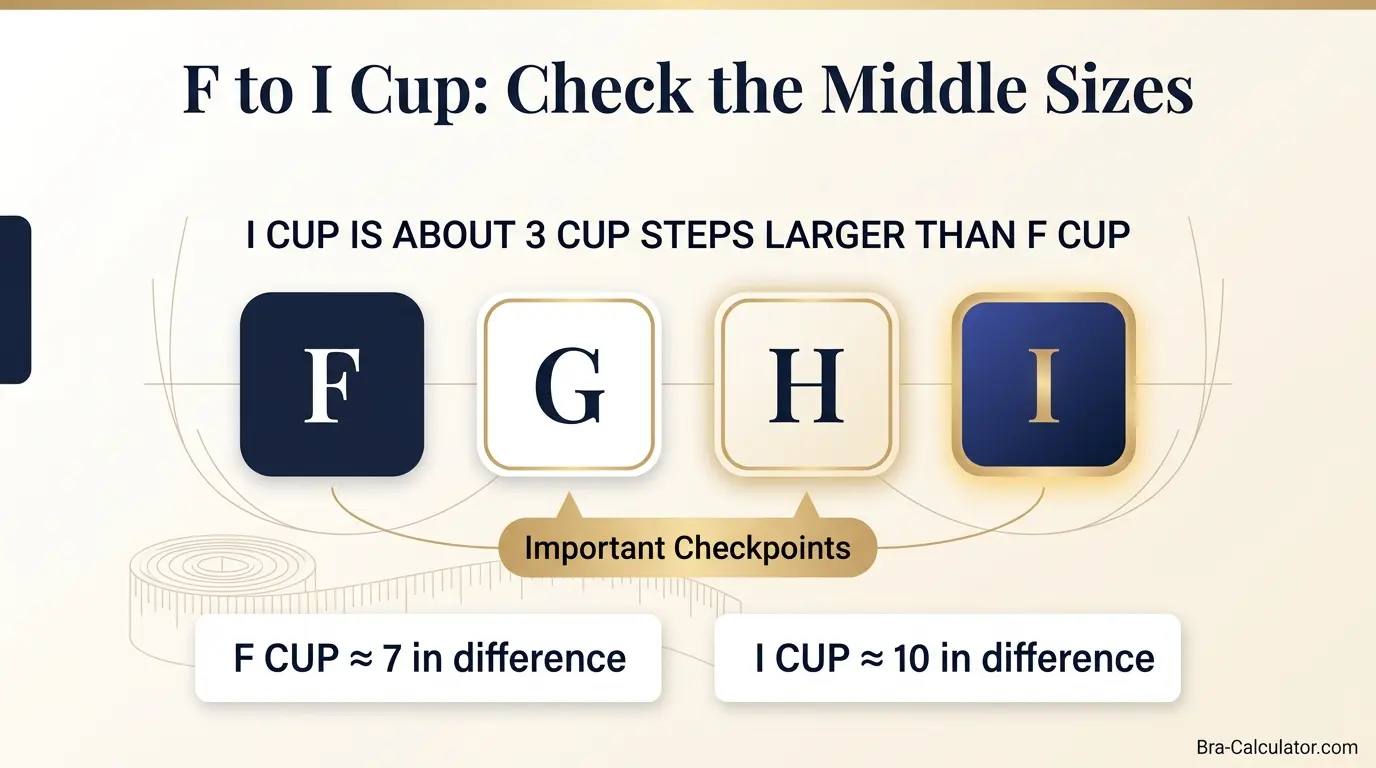 F to I Cup: Check the Middle Sizes

I CUP IS ABOUT 3 CUP STEPS LARGER THAN F CUP

F

G

H

I

Important Checkpoints

F CUP ≈ 7 in difference

I CUP ≈ 10 in difference

Bra-Calculator.com